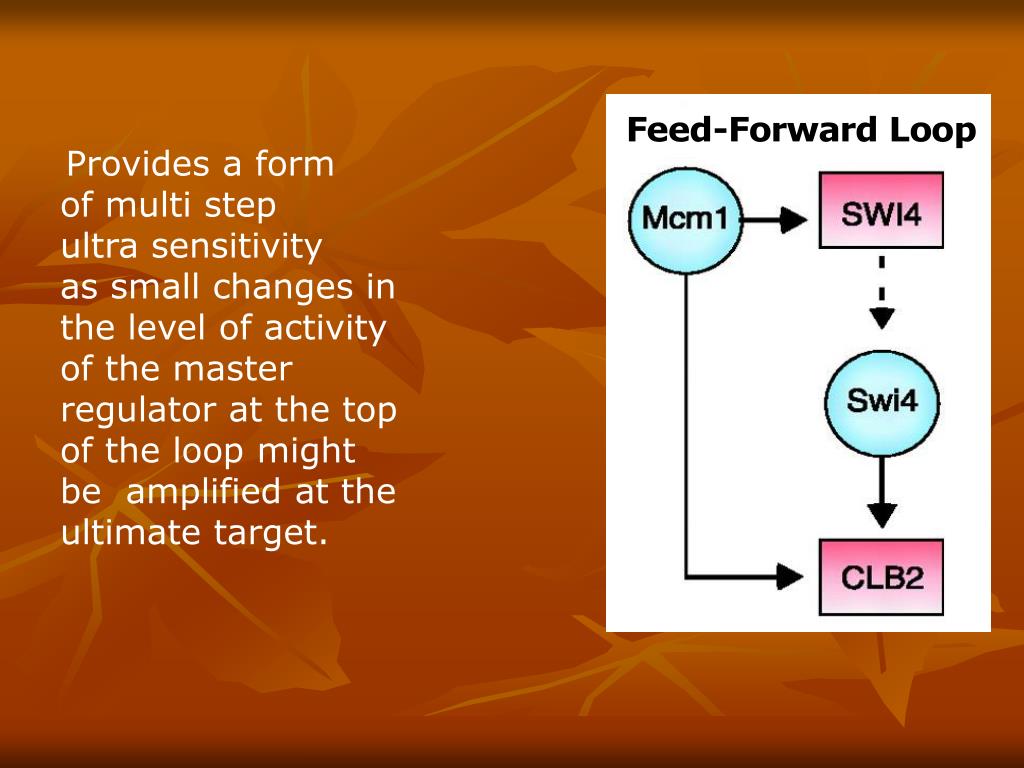 Provides a form of multi step ultra sensitivity as small changes in the level of activity of the master regulator at the top of the loop might be amplified at the ultimate target.

Feed-Forward Loop

Mcm1

SWI4

Swi4

CLB2